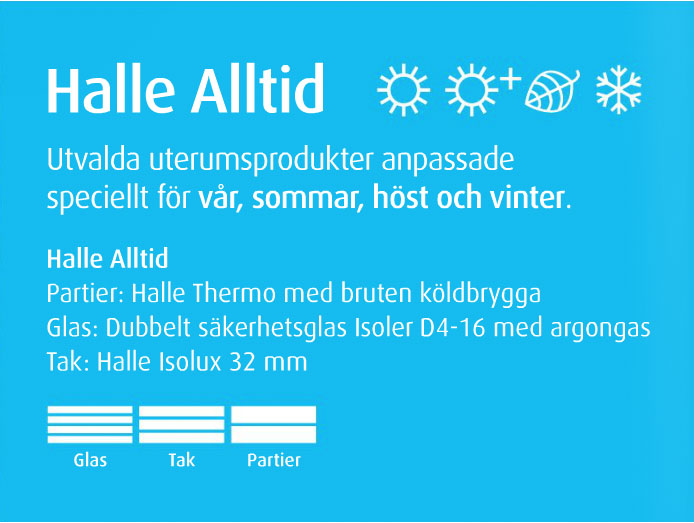 Halle Alltid

Utvalda uterumsprodukter anpassade speciellt för vår, sommar, höst och vinter.

Halle Alltid
Partier: Halle Thermo med bruten köldbrygga
Glas: Dubbelt säkerhetsglas Isoler D4-16 med argongas
Tak: Halle Isolux 32 mm

Glas Tak Partier